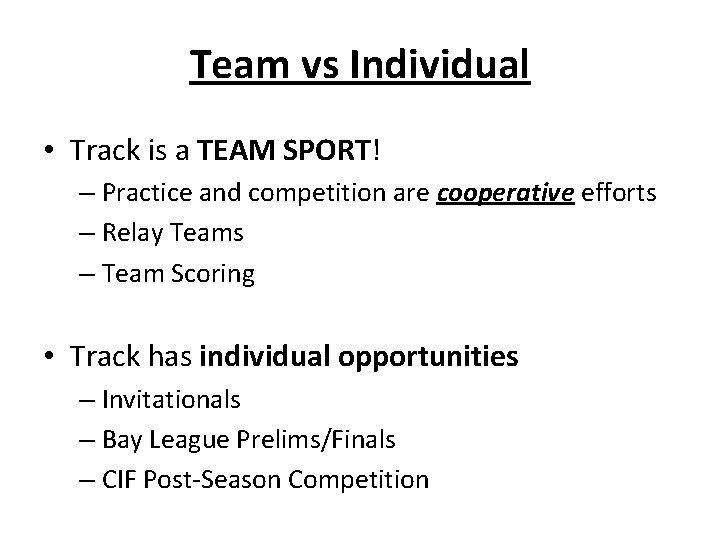 Team vs Individual

• Track is a TEAM SPORT!
– Practice and competition are cooperative efforts
– Relay Teams
– Team Scoring

• Track has individual opportunities
– Invitationals
– Bay League Prelims/Finals
– CIF Post-Season Competition